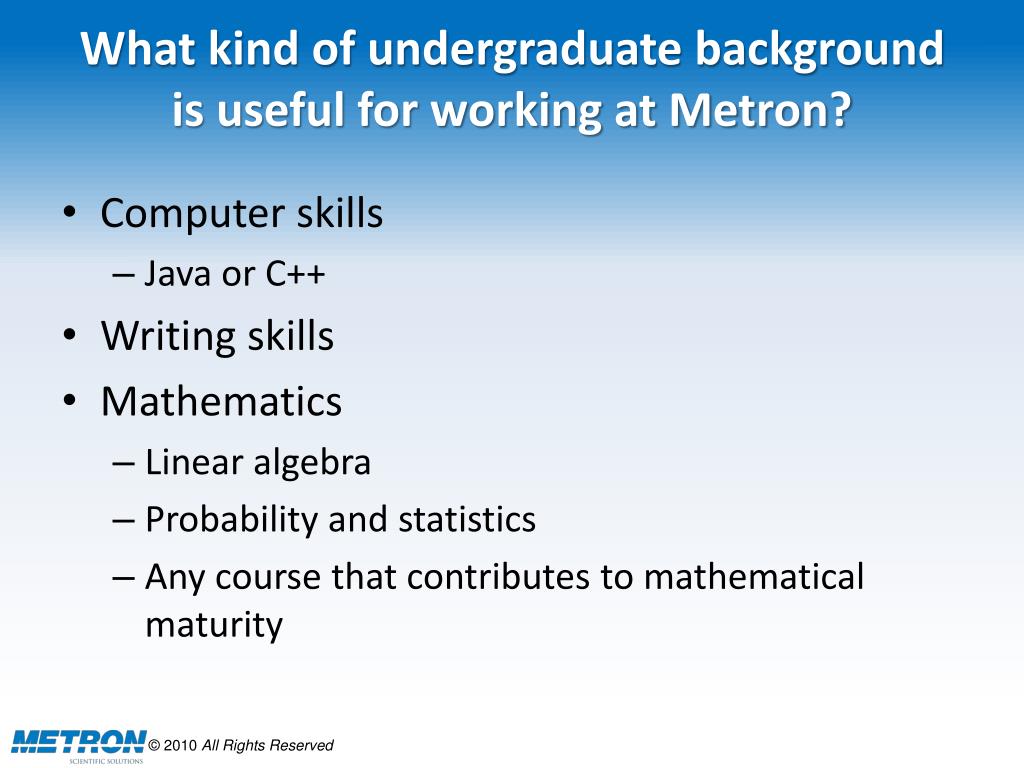 What kind of undergraduate background is useful for working at Metron?

• Computer skills
– Java or C++
• Writing skills
• Mathematics
– Linear algebra
– Probability and statistics
– Any course that contributes to mathematical maturity

METRON SCIENTIFIC SOLUTIONS © 2010 All Rights Reserved